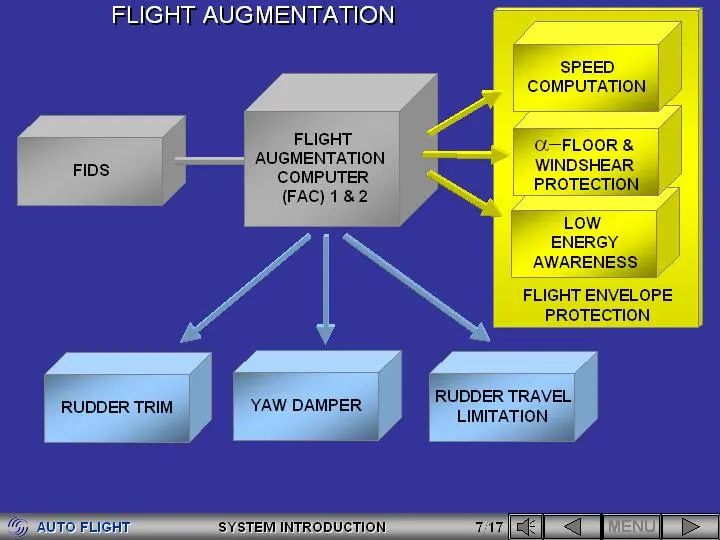 FLIGHT AUGMENTATION

FIDS

FLIGHT AUGMENTATION COMPUTER (FAC) 1 & 2

SPEED COMPUTATION

$\alpha$−FLOOR & WINDSHEAR PROTECTION

LOW ENERGY AWARENESS

FLIGHT ENVELOPE PROTECTION

RUDDER TRIM

YAW DAMPER

RUDDER TRAVEL LIMITATION

AUTO FLIGHT

SYSTEM INTRODUCTION

7/17

MENU